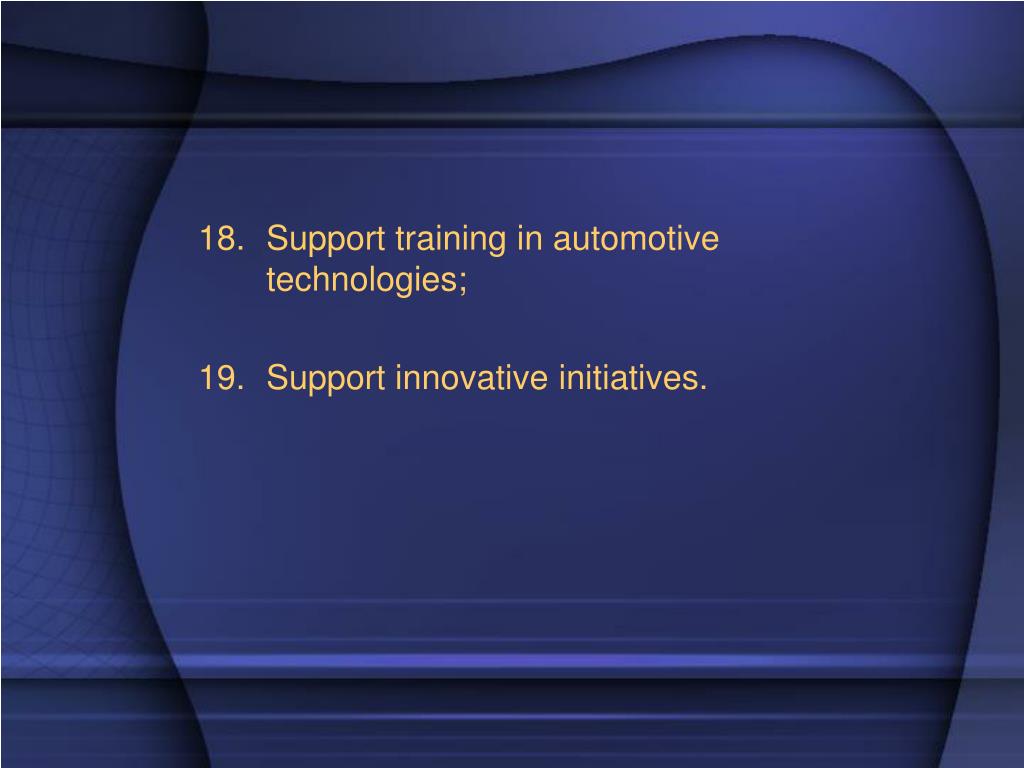 18. Support training in automotive technologies;

19. Support innovative initiatives.